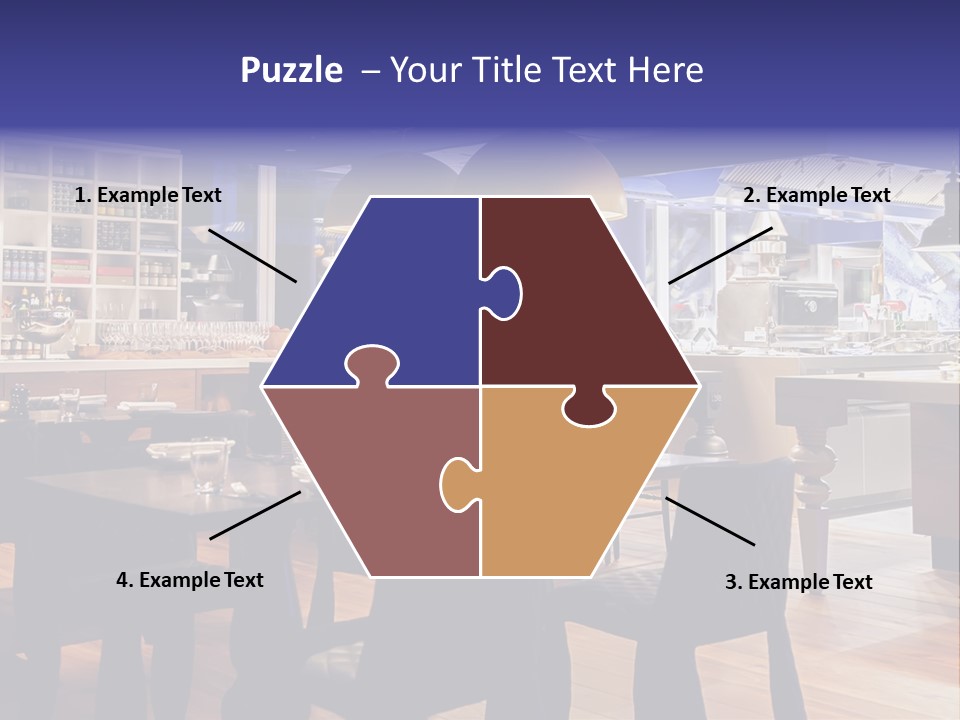 Puzzle – Your Title Text Here

1. Example Text

2. Example Text

4. Example Text

3. Example Text